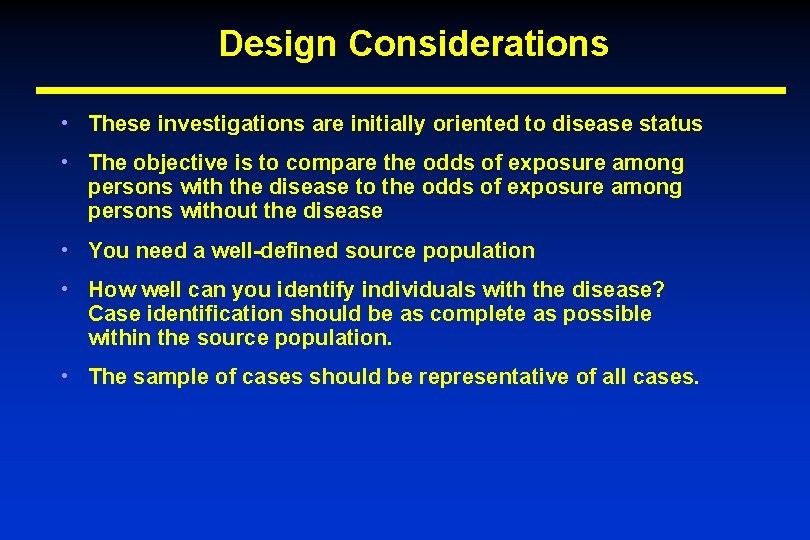 Design Considerations

• These investigations are initially oriented to disease status

• The objective is to compare the odds of exposure among persons with the disease to the odds of exposure among persons without the disease

• You need a well-defined source population

• How well can you identify individuals with the disease? Case identification should be as complete as possible within the source population.

• The sample of cases should be representative of all cases.